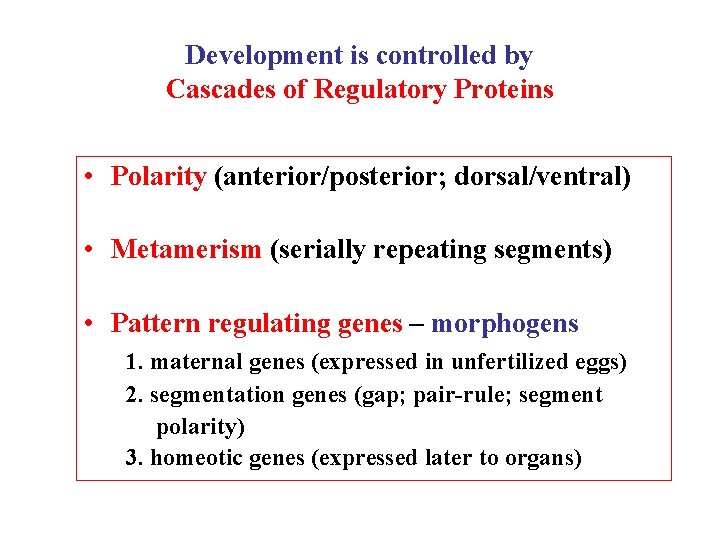 Development is controlled by
Cascades of Regulatory Proteins

• Polarity (anterior/posterior; dorsal/ventral)

• Metamerism (serially repeating segments)

• Pattern regulating genes – morphogens

1. maternal genes (expressed in unfertilized eggs)
2. segmentation genes (gap; pair-rule; segment polarity)
3. homeotic genes (expressed later to organs)